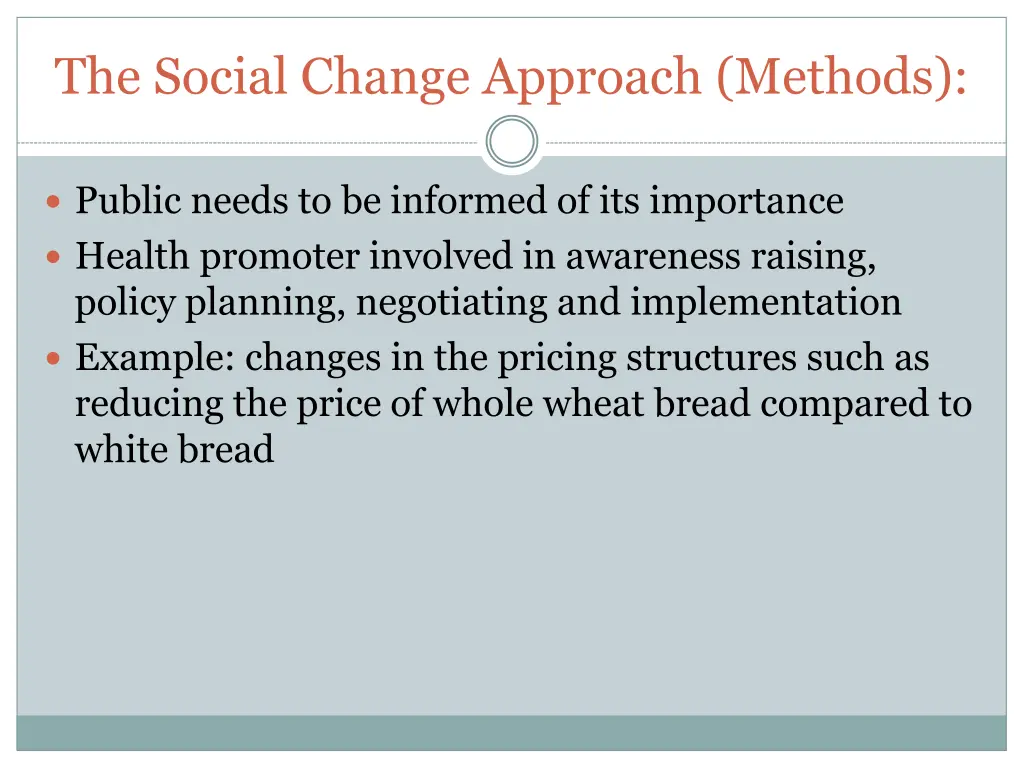 The Social Change Approach (Methods):

- Public needs to be informed of its importance
- Health promoter involved in awareness raising, policy planning, negotiating and implementation
- Example: changes in the pricing structures such as reducing the price of whole wheat bread compared to white bread